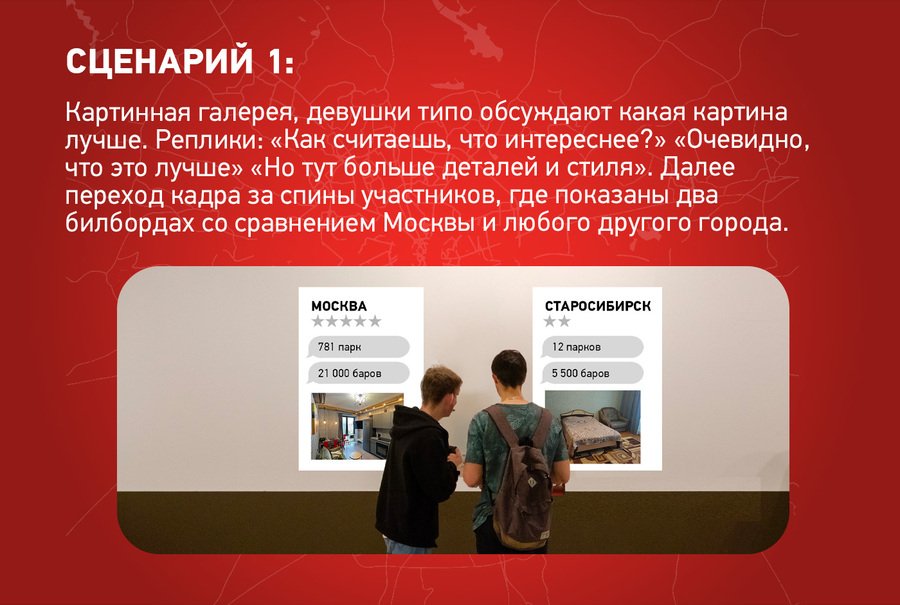 СЦЕНАРИЙ 1:

Картинная галерея, девушки типо обсуждают какая картина лучше. Реплики: «Как считаешь, что интереснее?» «Очевидно, что это лучше» «Но тут больше деталей и стиля». Далее переход кадра за спины участников, где показаны два билбордах со сравнением Москвы и любого другого города.

МОСКВА
★★★★★
781 парк
21 000 баров

СТАРОСИБИРСК
★★
12 парков
5 500 баров